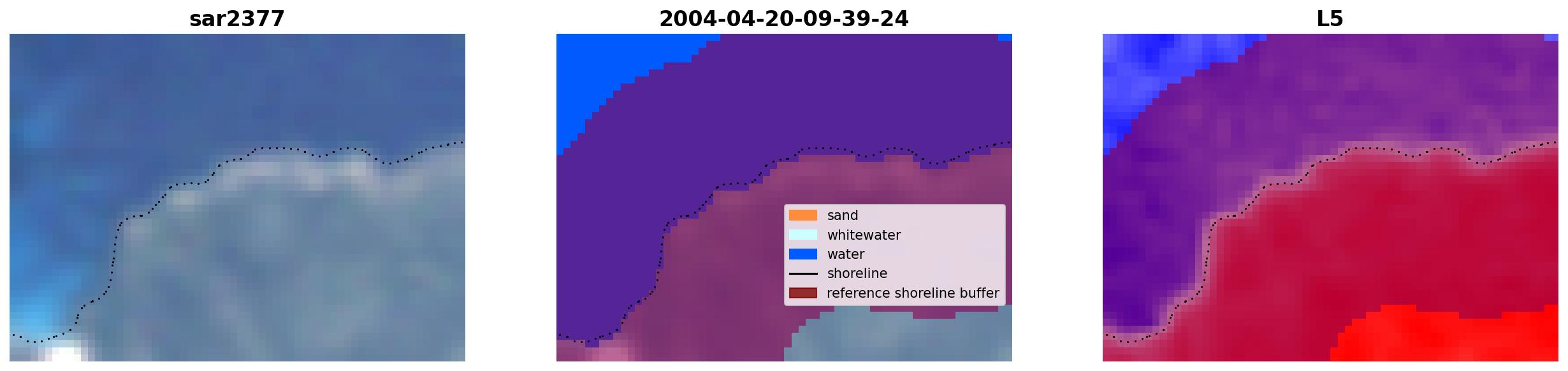 sar2377

2004-04-20-09-39-24

sand
whitewater
water
shoreline
reference shoreline buffer

L5